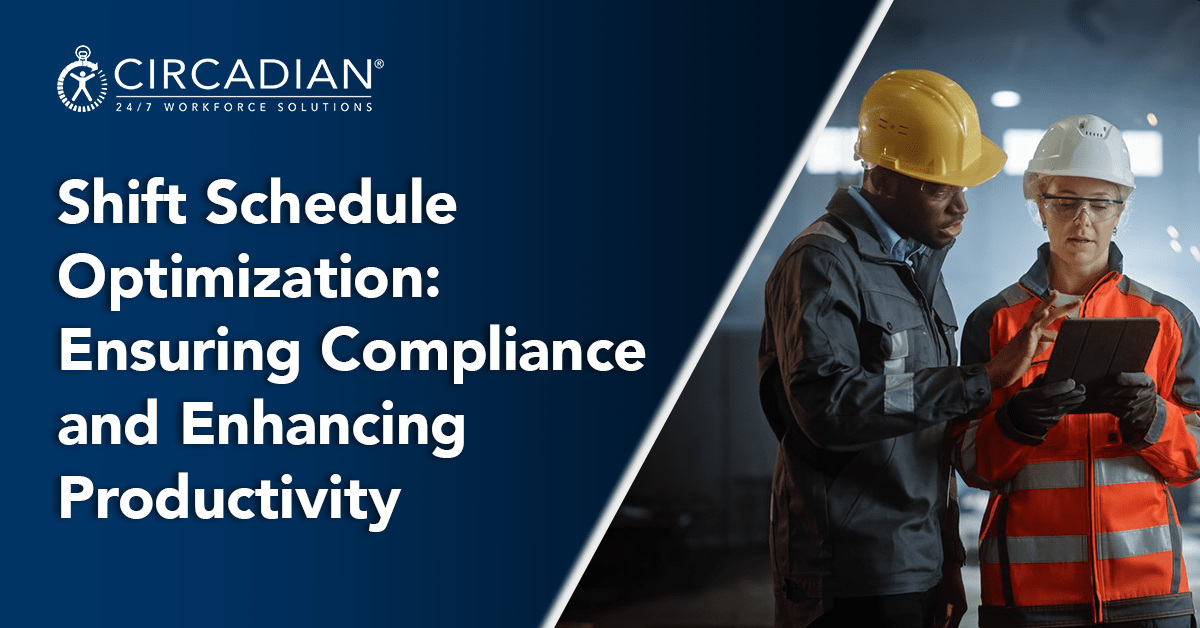 CIRCADIAN®
24/7 WORKFORCE SOLUTIONS

Shift Schedule Optimization: Ensuring Compliance and Enhancing Productivity